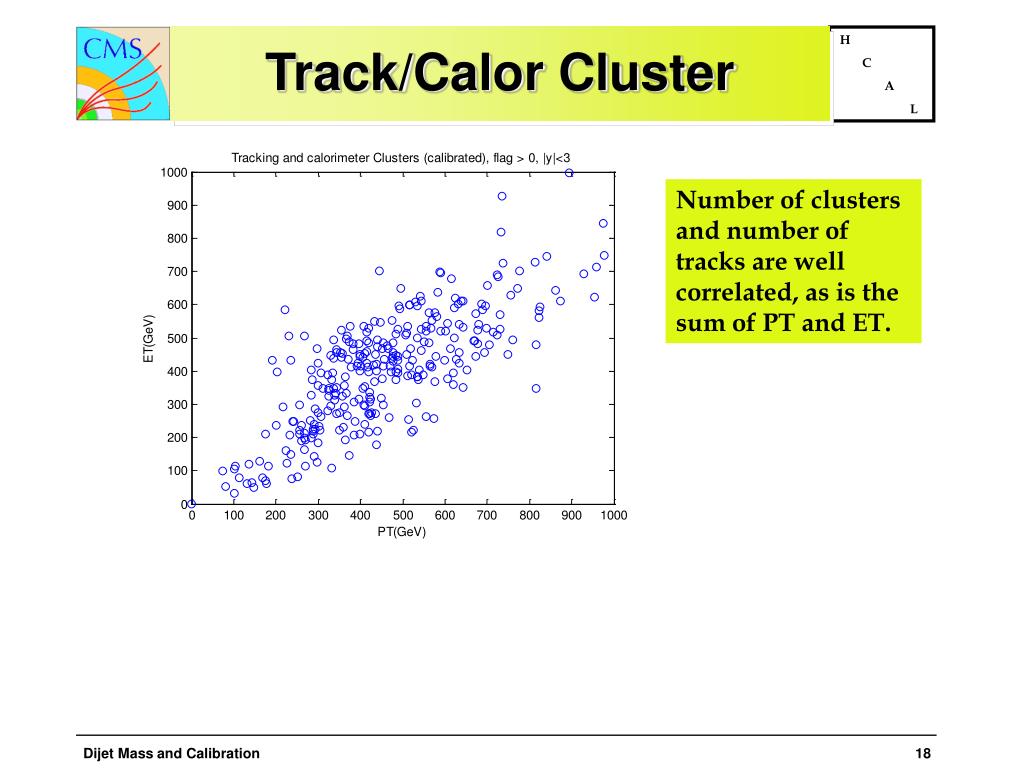 CMS

Track/Calor Cluster

H
C
A
L

Tracking and calorimeter Clusters (calibrated), flag > 0, |y|<3

1000
900
800
700
600
500
400
300
200
100
0

ET(GeV)

0 100 200 300 400 500 600 700 800 900 1000

PT(GeV)

Number of clusters and number of tracks are well correlated, as is the sum of PT and ET.

Dijet Mass and Calibration

18